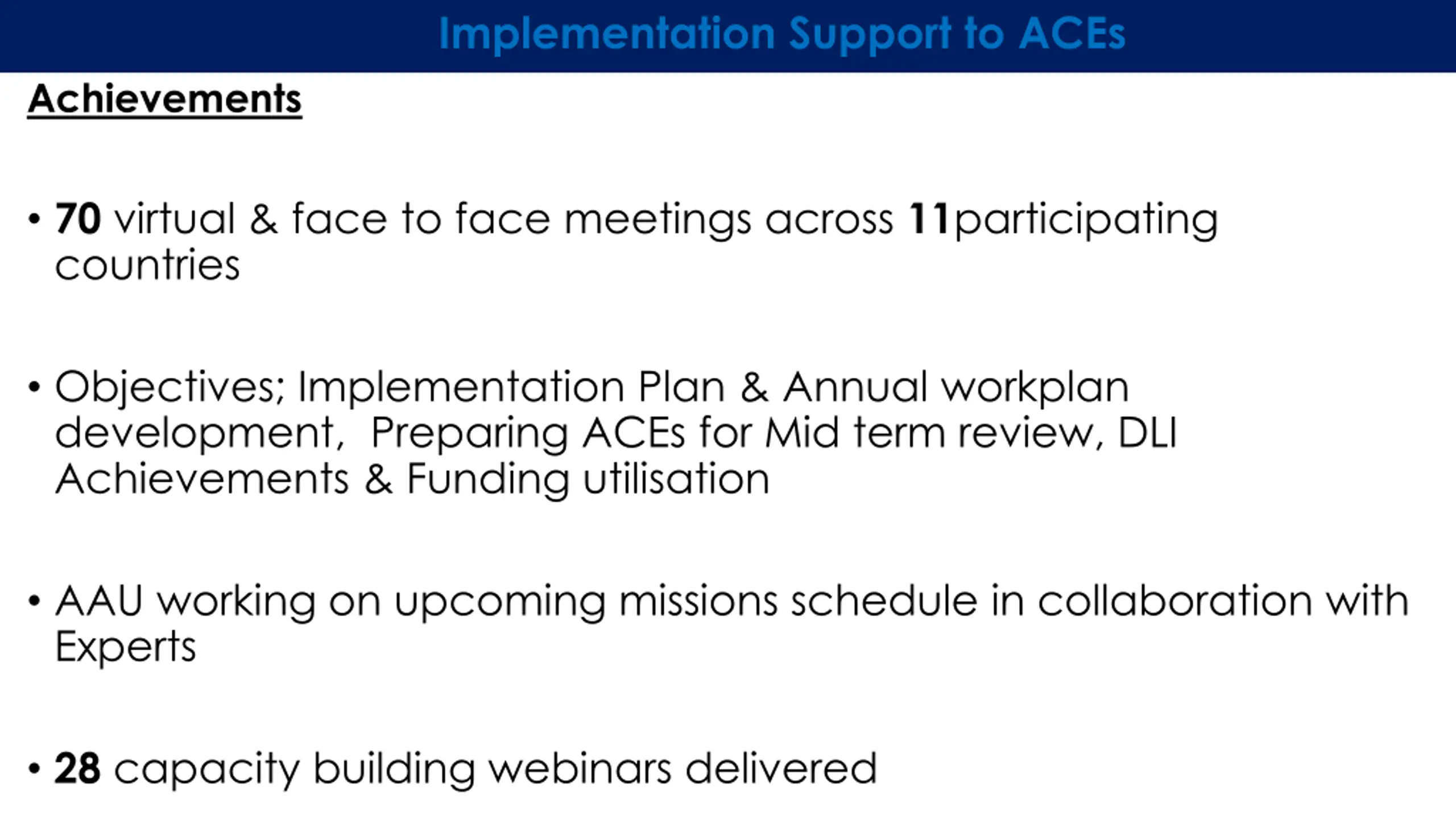 Implementation Support to ACEs

Achievements

• 70 virtual & face to face meetings across 11participating countries

• Objectives; Implementation Plan & Annual workplan development, Preparing ACEs for Mid term review, DLI Achievements & Funding utilisation

• AAU working on upcoming missions schedule in collaboration with Experts

• 28 capacity building webinars delivered